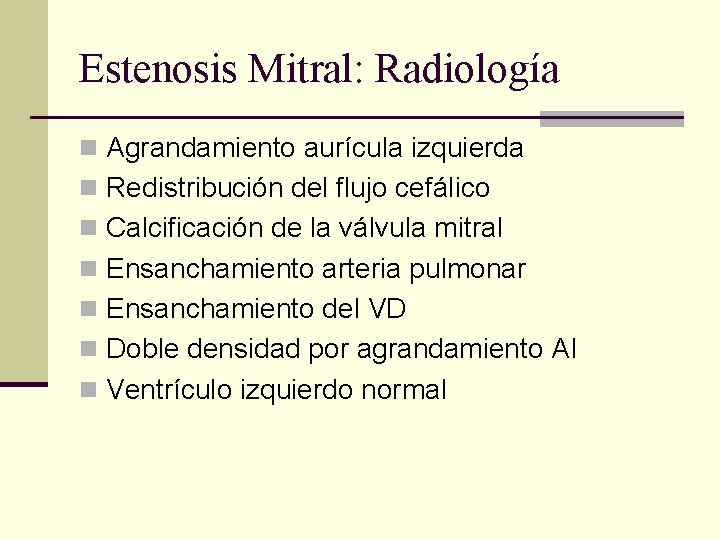 Estenosis Mitral: Radiología

- Agrandamiento aurícula izquierda
- Redistribución del flujo cefálico
- Calcificación de la válvula mitral
- Ensanchamiento arteria pulmonar
- Ensanchamiento del VD
- Doble densidad por agrandamiento AI
- Ventrículo izquierdo normal